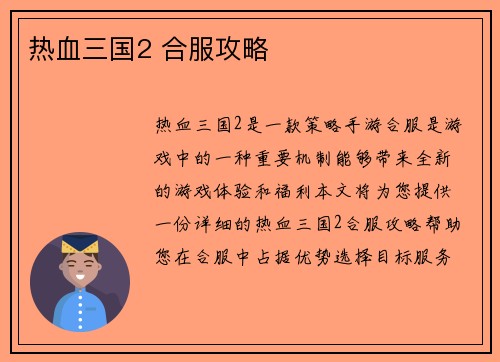 热血三国2 合服攻略

热血三国2是一款策略手游合服是游戏中的一种重要机制能够带来全新的游戏体验和福利本文将为您提供一份详细的热血三国2合服攻略帮助您在合服中占据优势选择目标服务